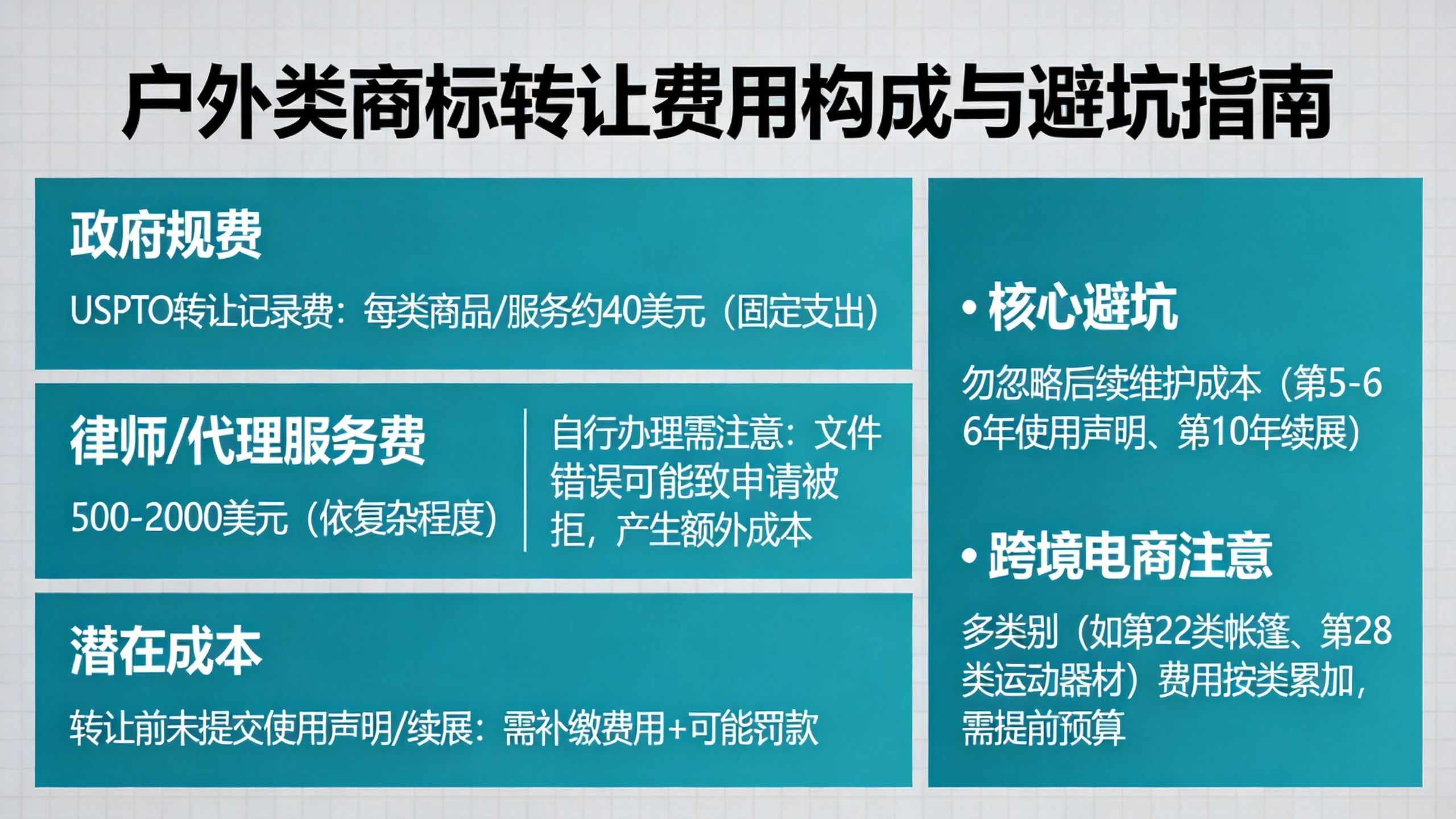 户外类商标转让费用构成与避坑指南

政府规费

USPTO转让记录费：每类商品/服务约40美元（固定支出）

律师/代理服务费

500-2000美元（依复杂程度）

自行办理需注意：文件错误可能致申请被拒，产生额外成本

潜在成本

转让前未提交使用声明/续展：需补缴费用+可能罚款

• 核心避坑

勿忽略后续维护成本（第5-6 6年使用声明、第10年续展）

• 跨境电商注意

多类别（如第22类帐篷、第28类运动器材）费用按类累加，需提前预算